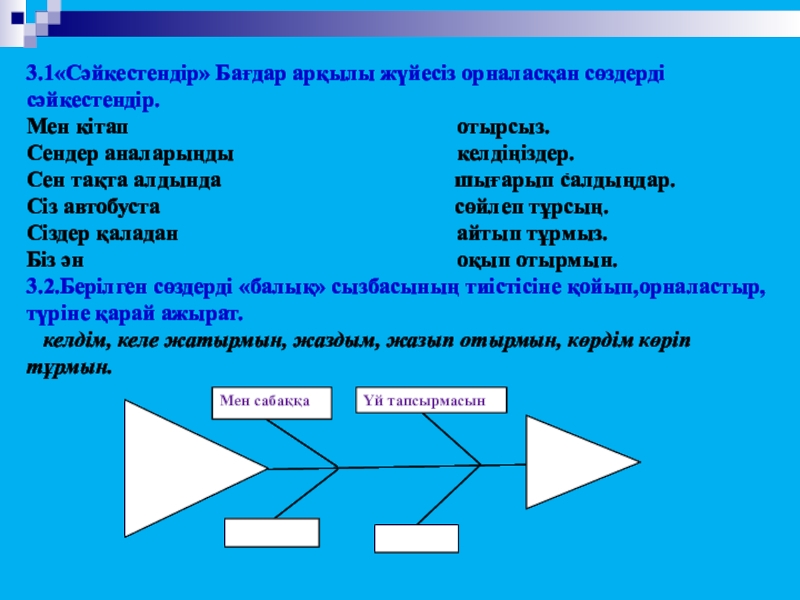 3.1«Сәйкестендір» Бағдар арқылы жүйесіз орналасқан сөздерді сәйкестендір.

Мен кітап
Сендер аналарыңды
Сен тақта алдында
Сіз автобуста
Сіздер қаладан
Біз ән

отырсыз.
келдіңіздер.
шығарып салдыңдар.
сөйлеп тұрсың.
айтып тұрмыз.
оқып отырмын.

3.2.Берілген сөздерді «балық» сызбасының тиістісіне қойып,орналастыр, түріне қарай ажырат.

келдім, келе жатырмын, жаздым, жазып отырмын, көрдім көріп тұрмын.

Мен сабаққа
Үй тапсырмасын